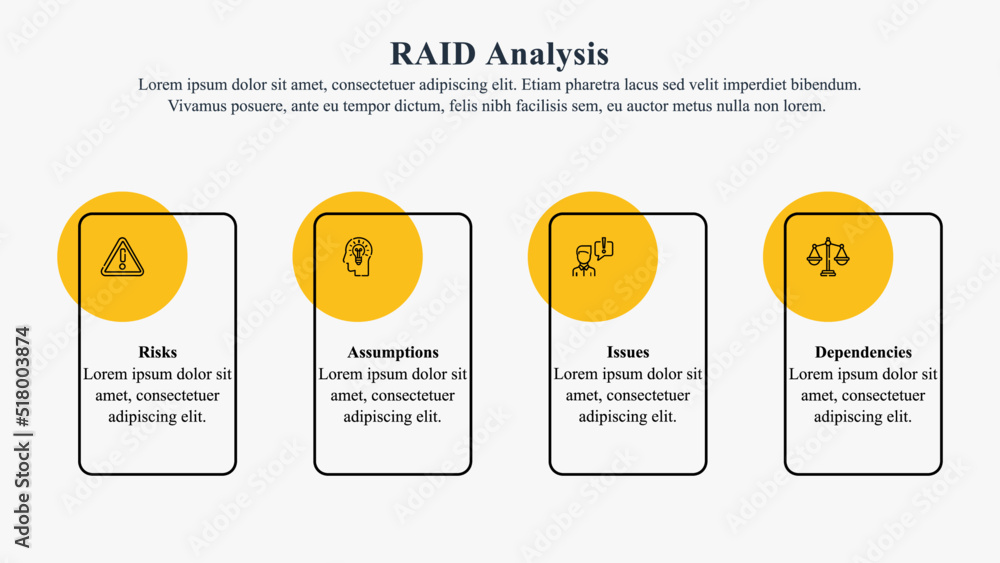 RAID Analysis

Lorem ipsum dolor sit amet, consectetuer adipiscing elit. Etiam pharetra lacus sed velit imperdiet bibendum. Vivamus posuere, ante eu tempor dictum, felis nibh facilisis sem, eu auctor metus nulla non lorem.

Risks
Lorem ipsum dolor sit amet, consectetuer adipiscing elit.

Assumptions
Lorem ipsum dolor sit amet, consectetuer adipiscing elit.

Issues
Lorem ipsum dolor sit amet, consectetuer adipiscing elit.

Dependencies
Lorem ipsum dolor sit amet, consectetuer adipiscing elit.

Adobe Stock | #518003874